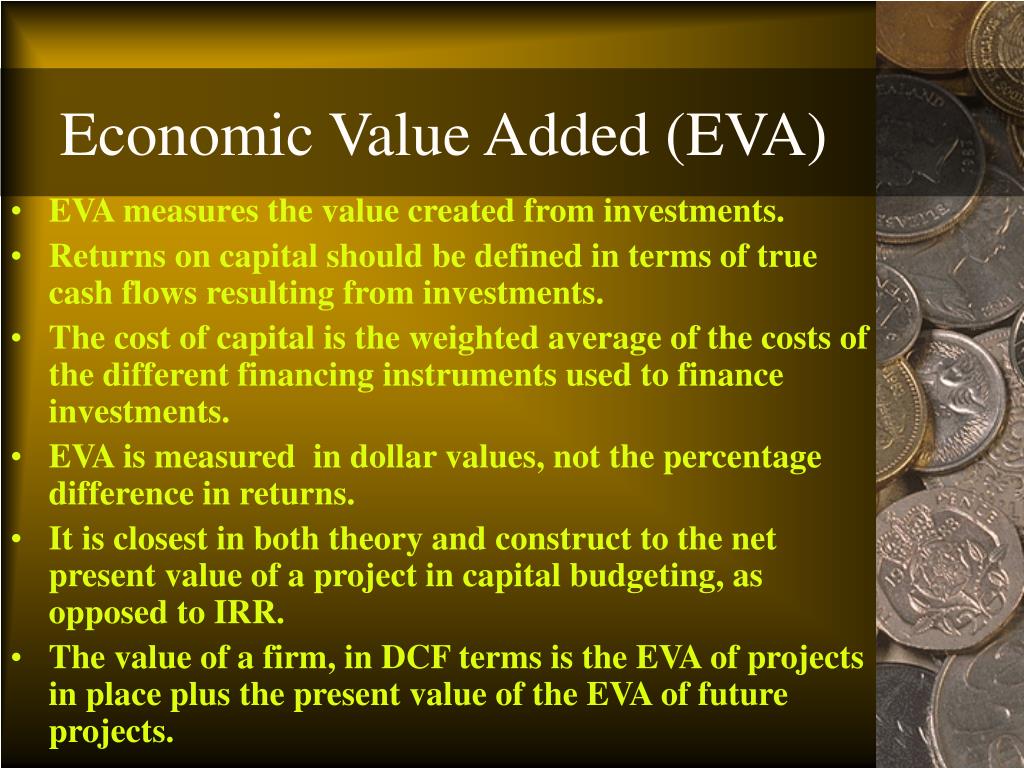 Economic Value Added (EVA)

• EVA measures the value created from investments.
• Returns on capital should be defined in terms of true cash flows resulting from investments.
• The cost of capital is the weighted average of the costs of the different financing instruments used to finance investments.
• EVA is measured in dollar values, not the percentage difference in returns.
• It is closest in both theory and construct to the net present value of a project in capital budgeting, as opposed to IRR.
• The value of a firm, in DCF terms is the EVA of projects in place plus the present value of the EVA of future projects.